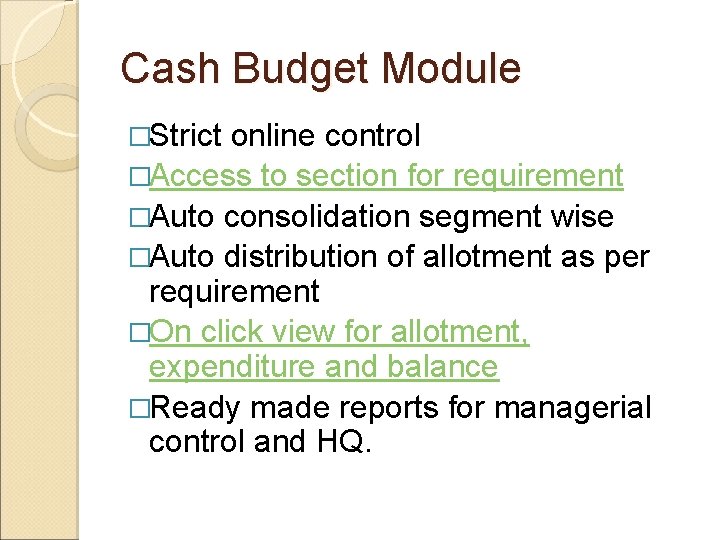 Cash Budget Module

□Strict online control
□Access to section for requirement
□Auto consolidation segment wise
□Auto distribution of allotment as per requirement
□On click view for allotment, expenditure and balance
□Ready made reports for managerial control and HQ.